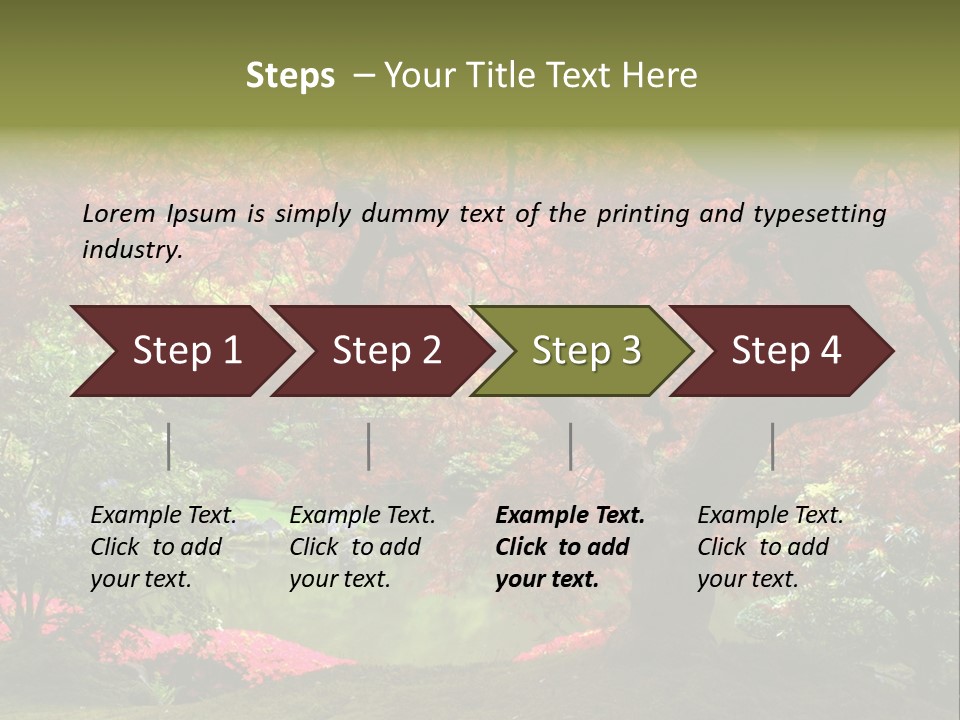 Steps – Your Title Text Here

Lorem Ipsum is simply dummy text of the printing and typesetting industry.

Step 1

Step 2

Step 3

Step 4

Example Text. Click to add your text.

Example Text. Click to add your text.

Example Text. Click to add your text.

Example Text. Click to add your text.